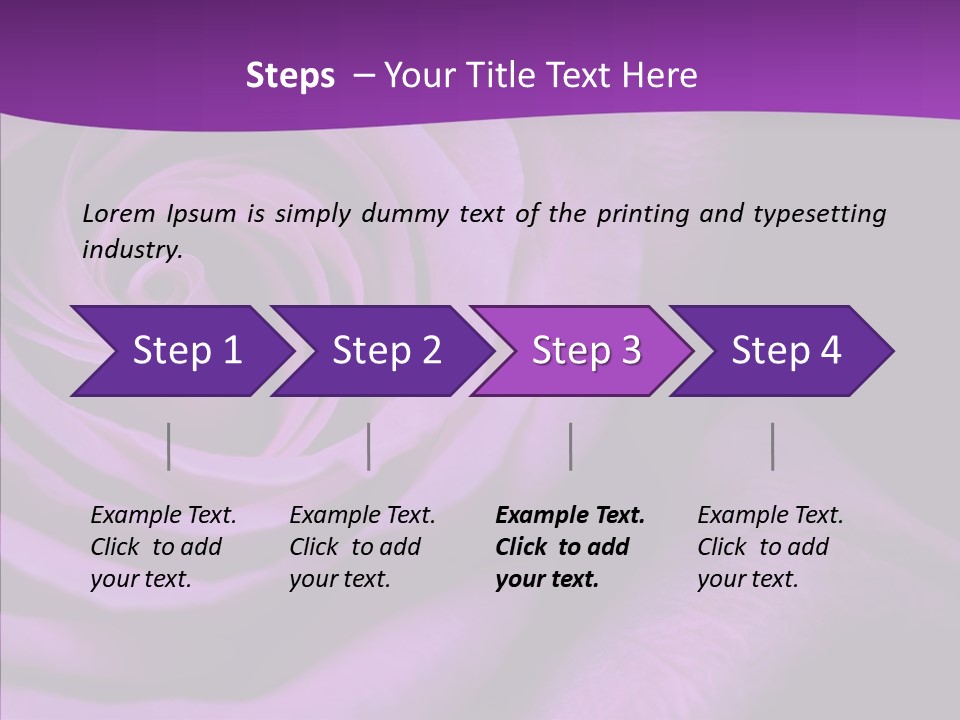 Steps – Your Title Text Here

Lorem Ipsum is simply dummy text of the printing and typesetting industry.

Step 1

Step 2

Step 3

Step 4

Example Text. Click to add your text.

Example Text. Click to add your text.

Example Text. Click to add your text.

Example Text. Click to add your text.